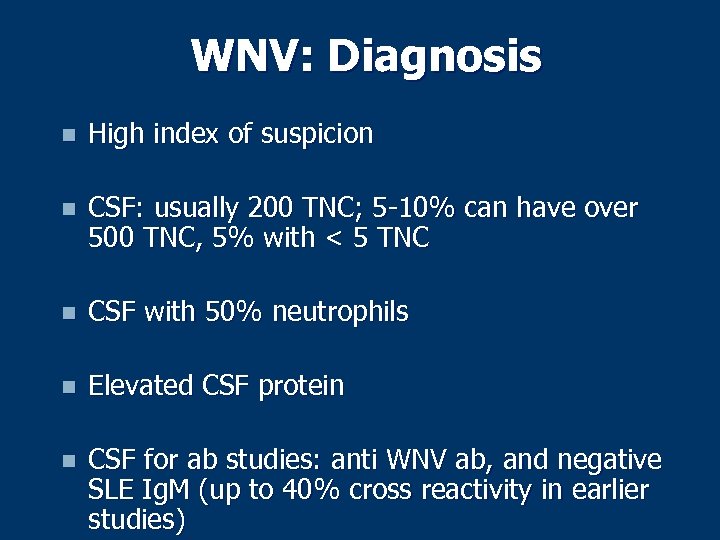 WNV: Diagnosis

High index of suspicion

CSF: usually 200 TNC; 5-10% can have over 500 TNC, 5% with < 5 TNC

CSF with 50% neutrophils

Elevated CSF protein

CSF for ab studies: anti WNV ab, and negative SLE IgM (up to 40% cross reactivity in earlier studies)